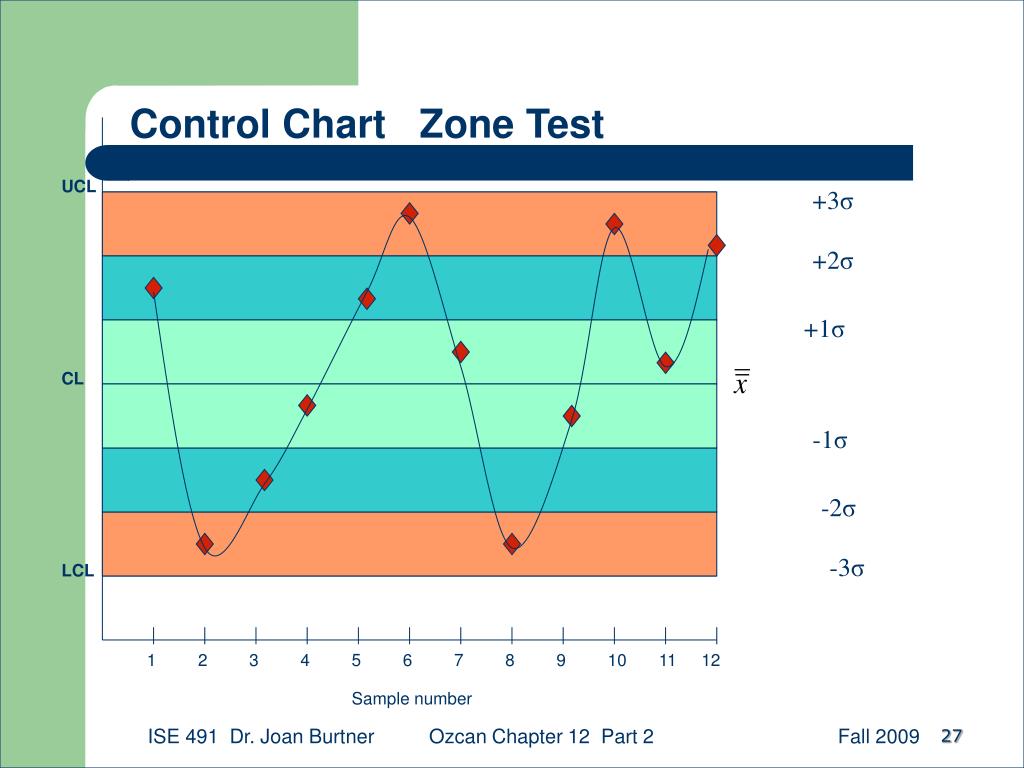 Control Chart Zone Test

UCL

CL

LCL

+3σ

+2σ

+1σ

$\overline{\overline{x}}$

-1σ

-2σ

-3σ

1 2 3 4 5 6 7 8 9 10 11 12

Sample number

ISE 491 Dr. Joan Burtner Ozcan Chapter 12 Part 2 Fall 2009 27